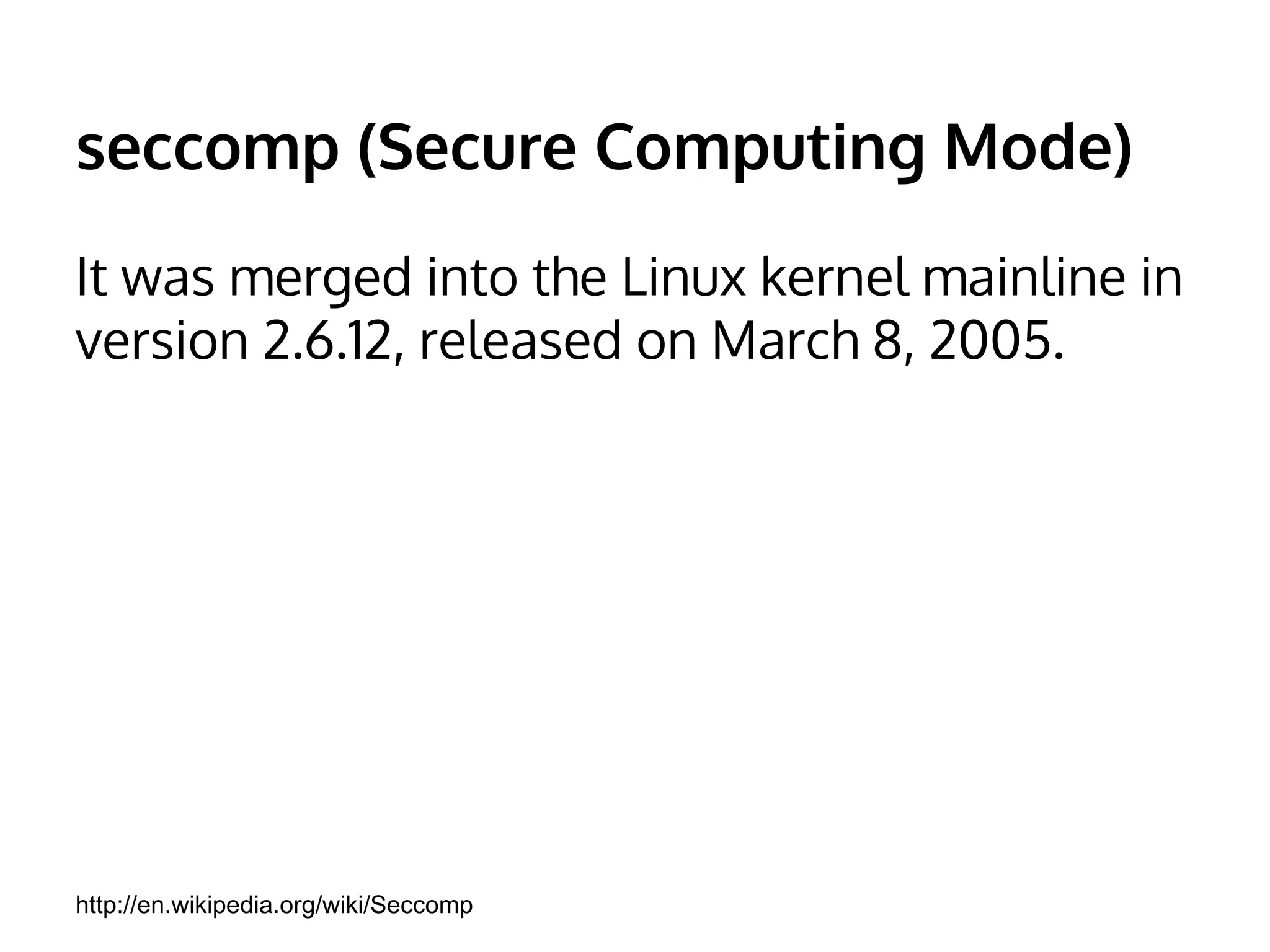 seccomp (Secure Computing Mode)

It was merged into the Linux kernel mainline in version 2.6.12, released on March 8, 2005.

http://en.wikipedia.org/wiki/Seccomp